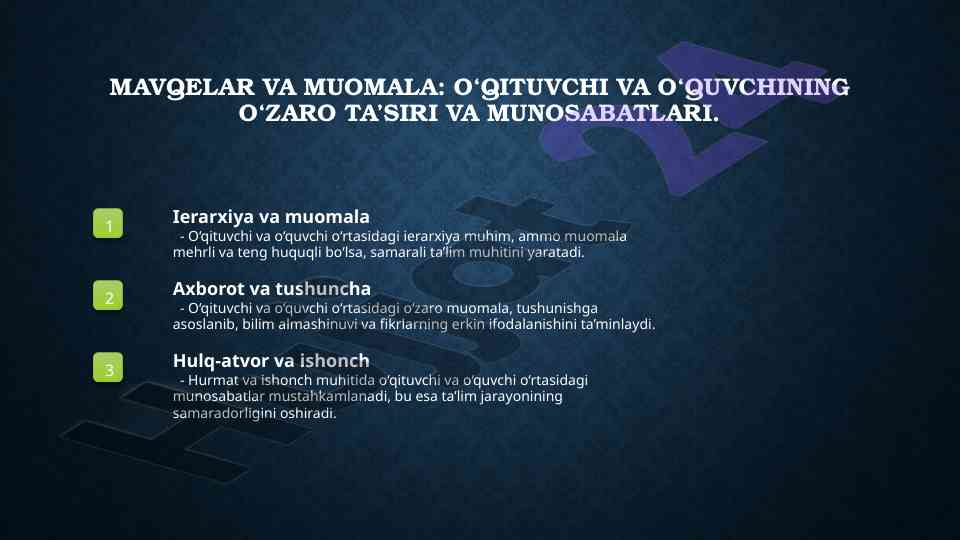 MAVQELAR VA MUOMALA: O‘QITUVCHI VA O‘QUVCHINING O‘ZARO TA’SIRI VA MUNOSABATLARI.

1

Ierarxiya va muomala

- O‘qituvchi va o‘quvchi o‘rtasidagi ierarxiya muhim, ammo muomala mehrli va teng huquqli bo‘lsa, samarali ta’lim muhitini yaratadi.

2

Axborot va tushuncha

- O‘qituvchi va o‘quvchi o‘rtasidagi o‘zaro muomala, tushunishga asoslanib, bilim almashinuvi va fikrlarning erkin ifodalanishini ta’minlaydi.

3

Hulq-atvor va ishonch

- Hurmat va ishonch muhitida o‘qituvchi va o‘quvchi o‘rtasidagi munosabatlar mustahkamlanadi, bu esa ta’lim jarayonining samaradorligini oshiradi.